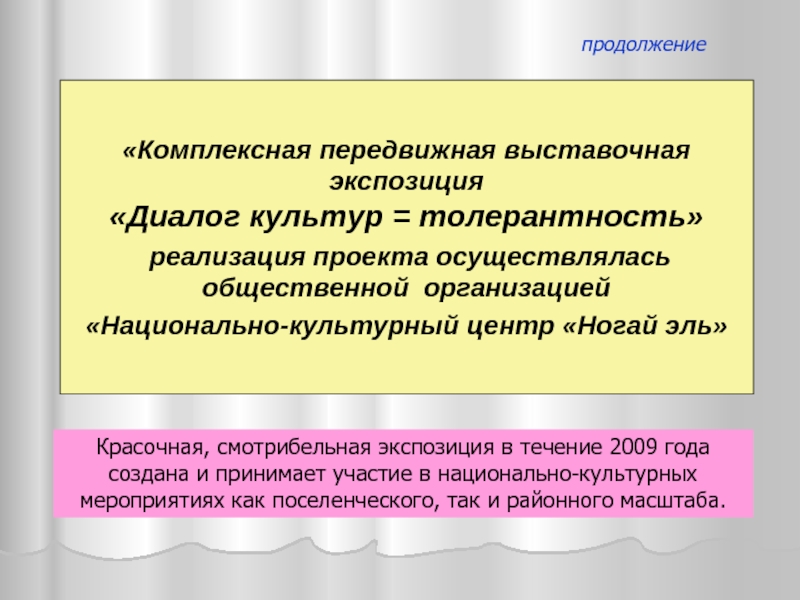 продолжение

«Комплексная передвижная выставочная экспозиция
«Диалог культур = толерантность»
реализация проекта осуществлялась общественной организацией
«Национально-культурный центр «Ногай эль»

Красочная, смотрибельная экспозиция в течение 2009 года создана и принимает участие в национально-культурных мероприятиях как поселенческого, так и районного масштаба.